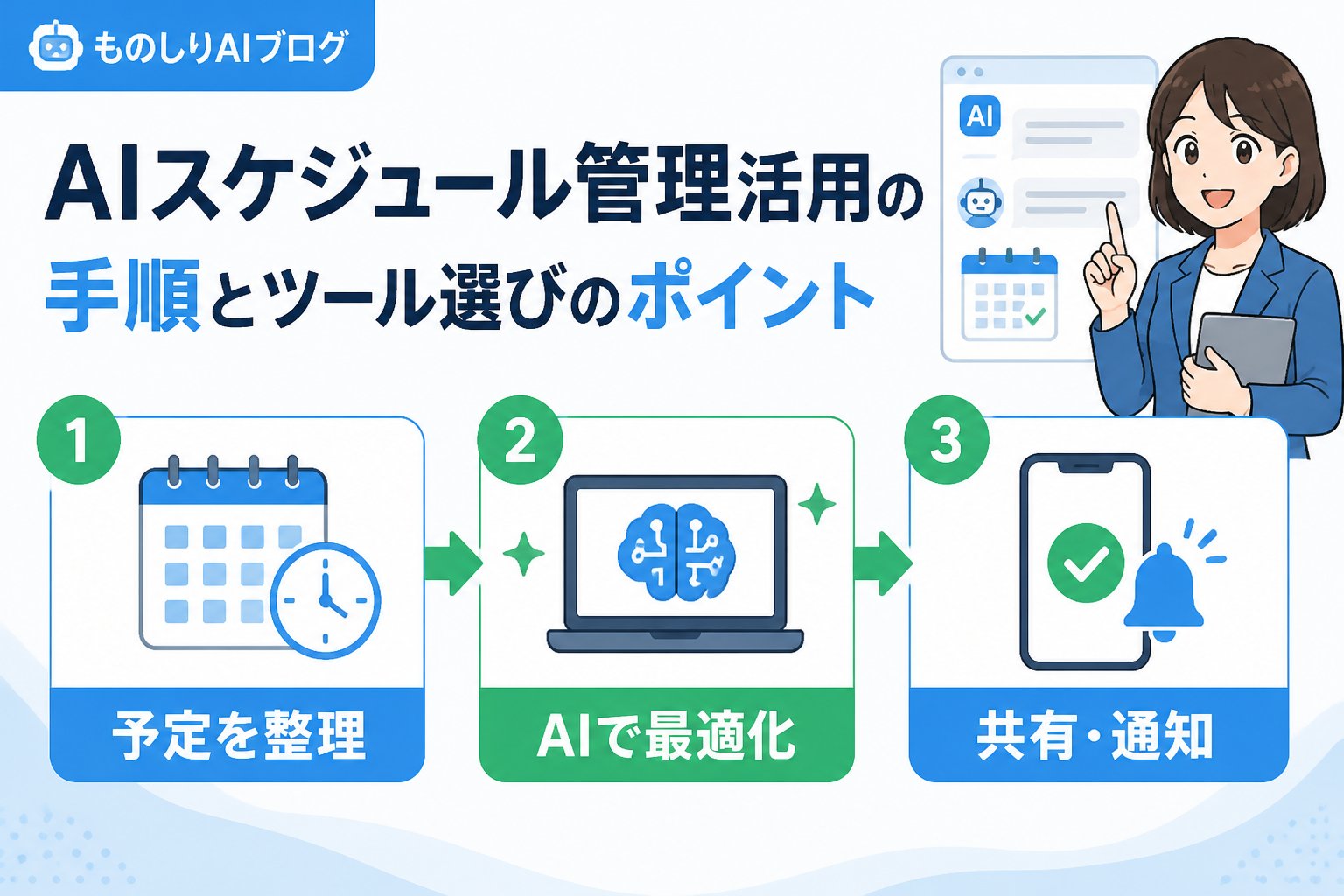 ものしりAIブログ

AIスケジュール管理活用の手順とツール選びのポイント

AI

1
予定を整理

2
AIで最適化

3
共有・通知